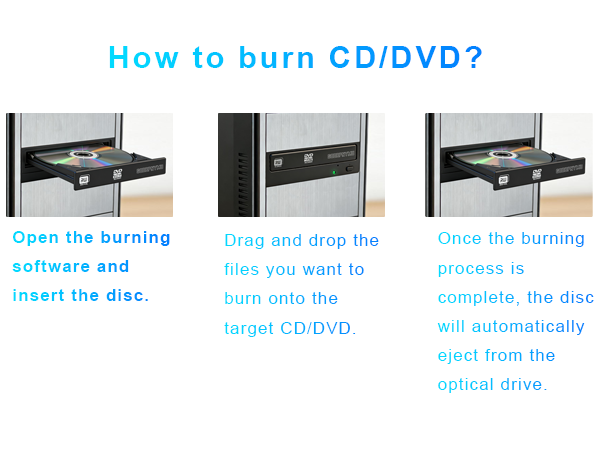 How to burn CD/DVD?

Open the burning software and insert the disc.

Drag and drop the files you want to burn onto the target CD/DVD.

Once the burning process is complete, the disc will automatically eject from the optical drive.